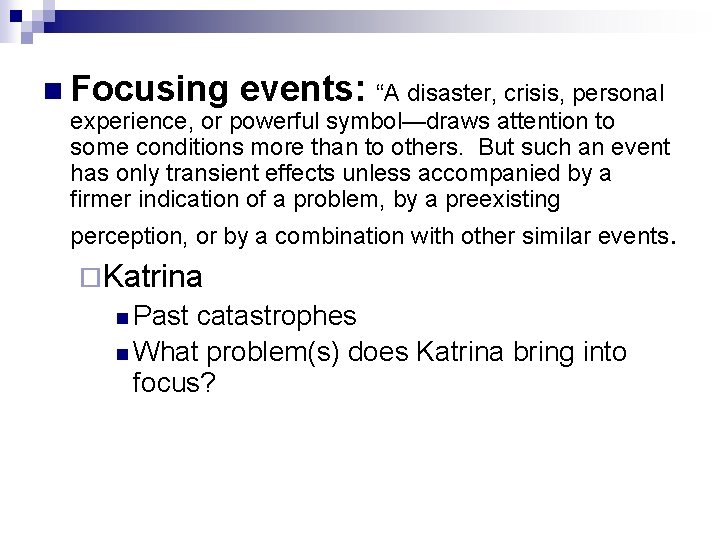 Focusing events: “A disaster, crisis, personal experience, or powerful symbol—draws attention to some conditions more than to others. But such an event has only transient effects unless accompanied by a firmer indication of a problem, by a preexisting perception, or by a combination with other similar events.

Katrina

Past catastrophes

What problem(s) does Katrina bring into focus?